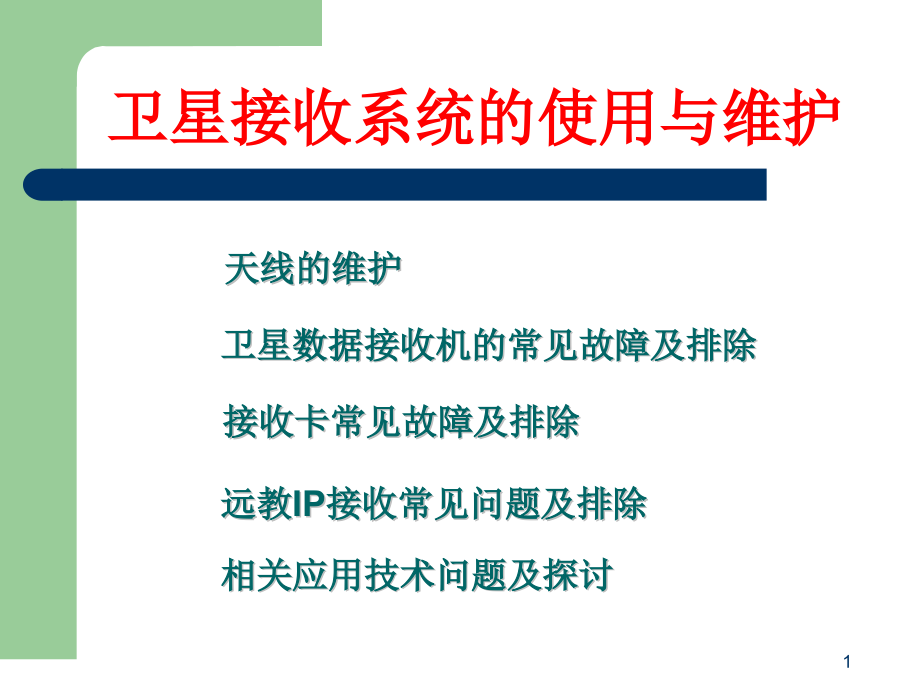 卫星接收系统的使用与维护

天线的维护

卫星数据接收机的常见故障及排除

接收卡常见故障及排除

远教IP接收常见问题及排除

相关应用技术问题及探讨

1